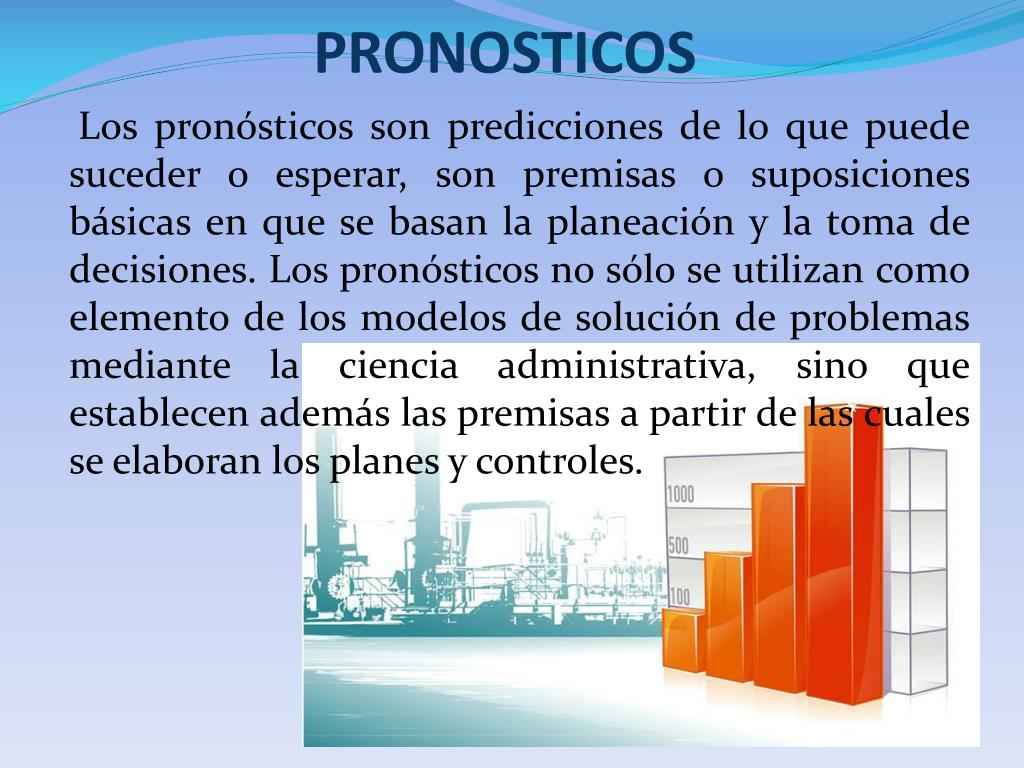 PRONOSTICOS

Los pronósticos son predicciones de lo que puede suceder o esperar, son premisas o suposiciones básicas en que se basan la planeación y la toma de decisiones. Los pronósticos no sólo se utilizan como elemento de los modelos de solución de problemas mediante la ciencia administrativa, sino que establecen además las premisas a partir de las cuales se elaboran los planes y controles.

1000
500
100